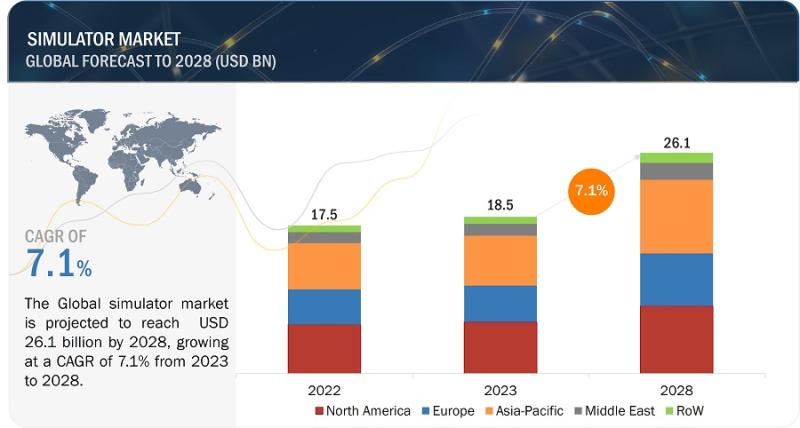 SIMULATOR MARKET
GLOBAL FORECAST TO 2028 (USD BN)

CAGR OF
7.1%

The Global simulator market is projected to reach USD 26.1 billion by 2028, growing at a CAGR of 7.1% from 2023 to 2028.

17.5
18.5
7.1%
26.1

2022
2023
2028

North America Europe Asia-Pacific Middle East RoW